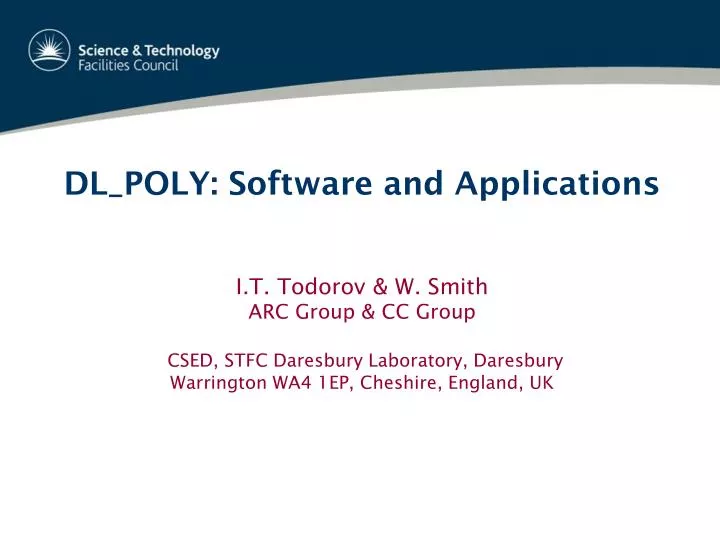 Science & Technology
Facilities Council

DL_POLY: Software and Applications

I.T. Todorov & W. Smith
ARC Group & CC Group

CSED, STFC Daresbury Laboratory, Daresbury
Warrington WA4 1EP, Cheshire, England, UK